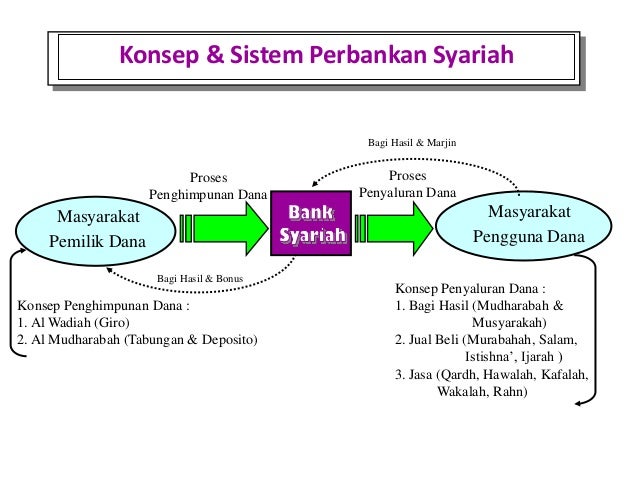 Konsep & Sistem Perbankan Syariah

Bagi Hasil & Marjin

Proses Penghimpunan Dana

Proses Penyaluran Dana

Masyarakat Pemilik Dana

Bank Syariah

Masyarakat Pengguna Dana

Bagi Hasil & Bonus

Konsep Penghimpunan Dana :
1. Al Wadiah (Giro)
2. Al Mudharabah (Tabungan & Deposito)

Konsep Penyaluran Dana :
1. Bagi Hasil (Mudharabah & Musyarakah)
2. Jual Beli (Murabahah, Salam, Istishna', Ijarah )
3. Jasa (Qardh, Hawalah, Kafalah, Wakalah, Rahn)